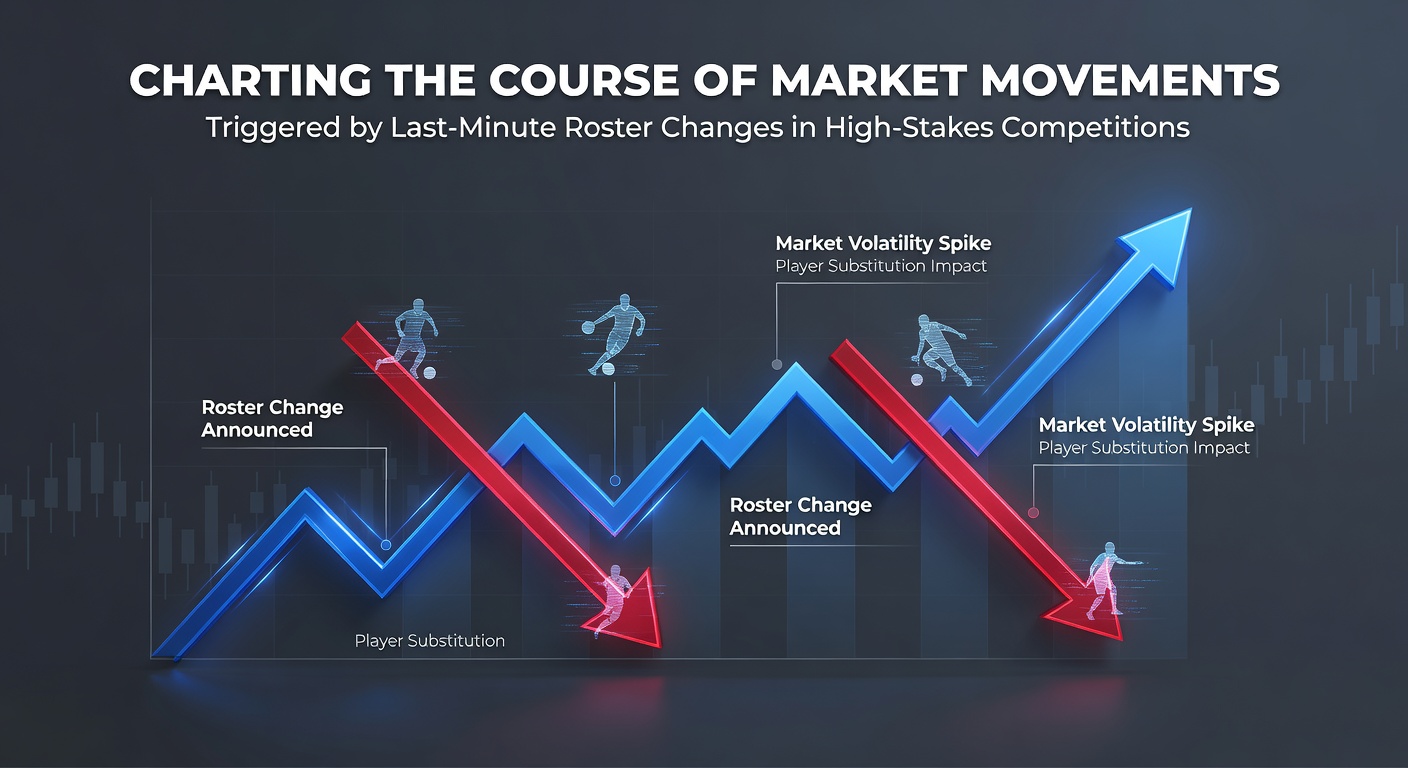 CHARTING THE COURSE OF MARKET MOVEMENTS
Triggered by Last-Minute Roster Changes in High-Stakes Competitions

Market Volatility Spike
Player Substitution Impact

Roster Change Announced

Market Volatility Spike
Player Substitution Impact

Roster Change Announced

Player Substitution